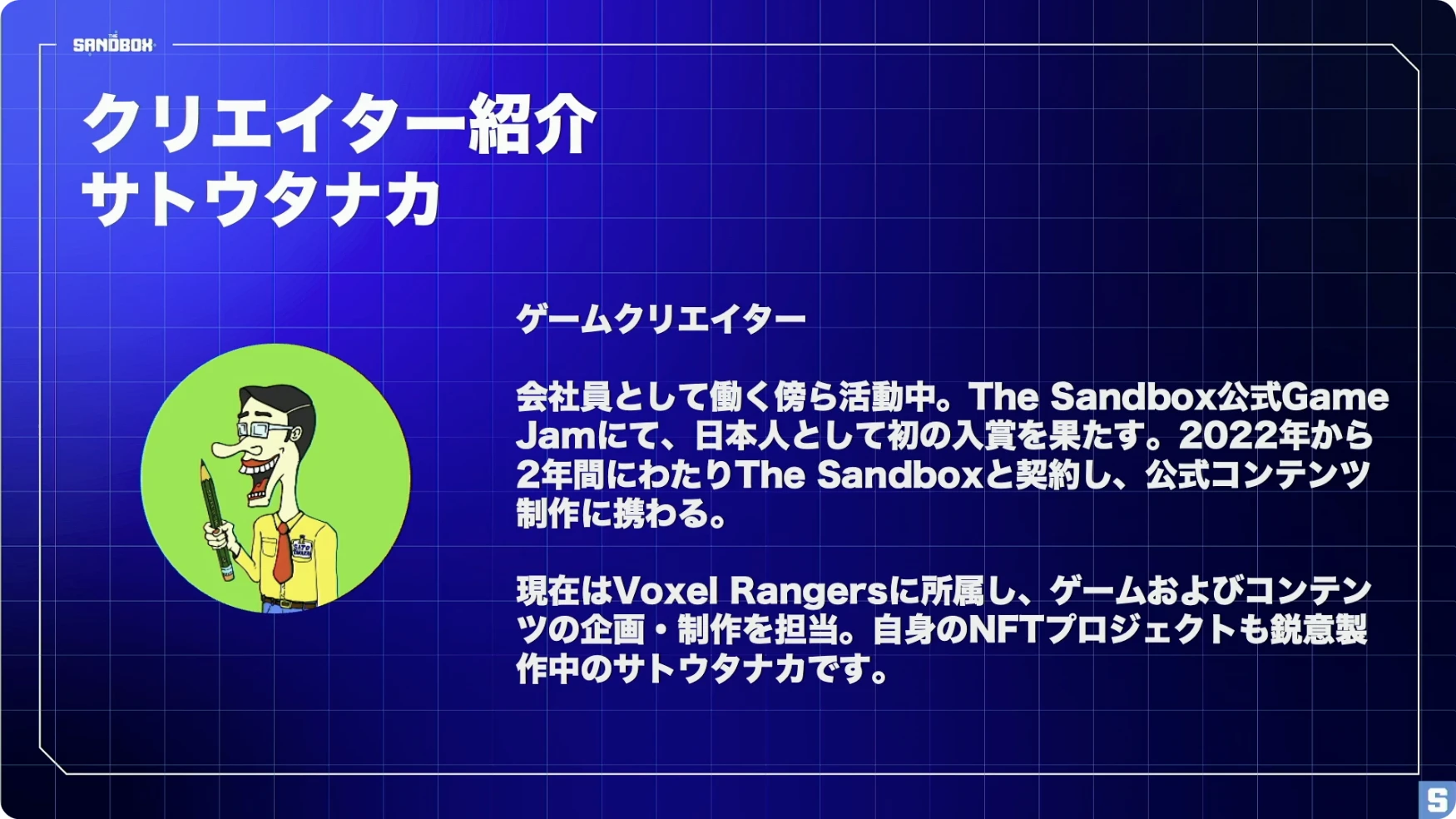 THE SANDBOX

クリエイター紹介
サトウタナカ

ゲームクリエイター

会社員として働く傍ら活動中。The Sandbox公式Game Jamにて、日本人として初の入賞を果たす。2022年から2年間にわたりThe Sandboxと契約し、公式コンテンツ制作に携わる。

現在はVoxel Rangersに所属し、ゲームおよびコンテンツの企画・制作を担当。自身のNFTプロジェクトも鋭意製作中のサトウタナカです。

SATO TANAKA

S